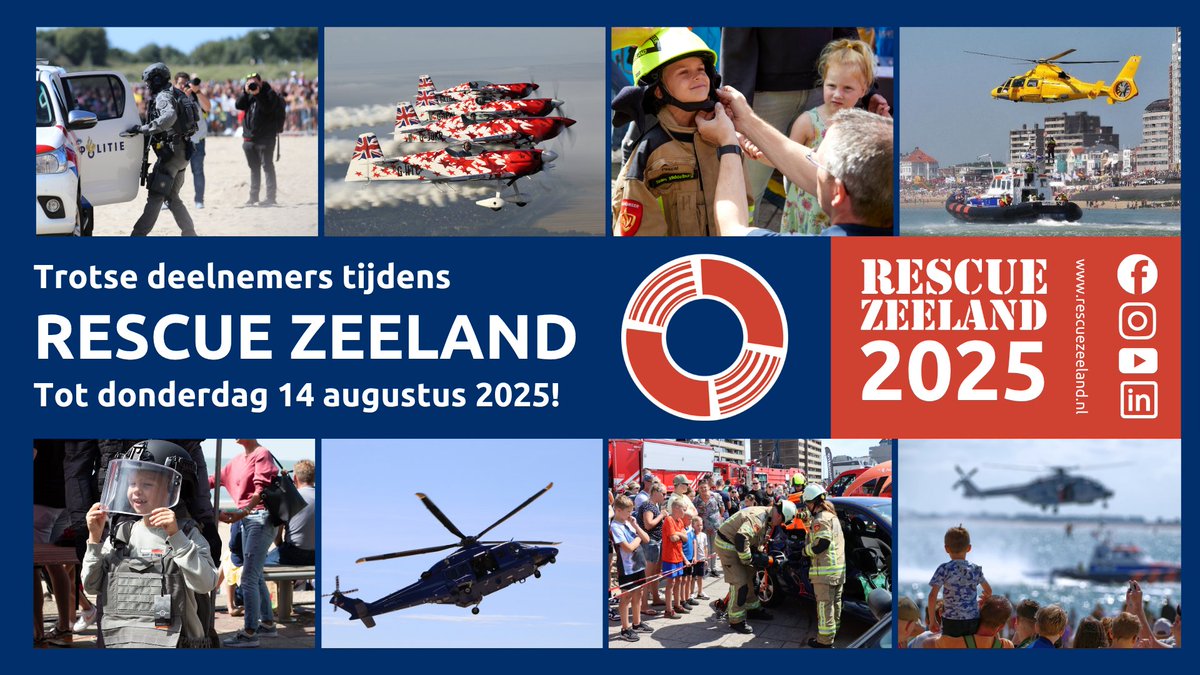 POLITIE

Trotse deelnemers tijdens
RESCUE ZEELAND
Tot donderdag 14 augustus 2025!

RESCUE ZEELAND 2025

www.rescuezeeland.nl